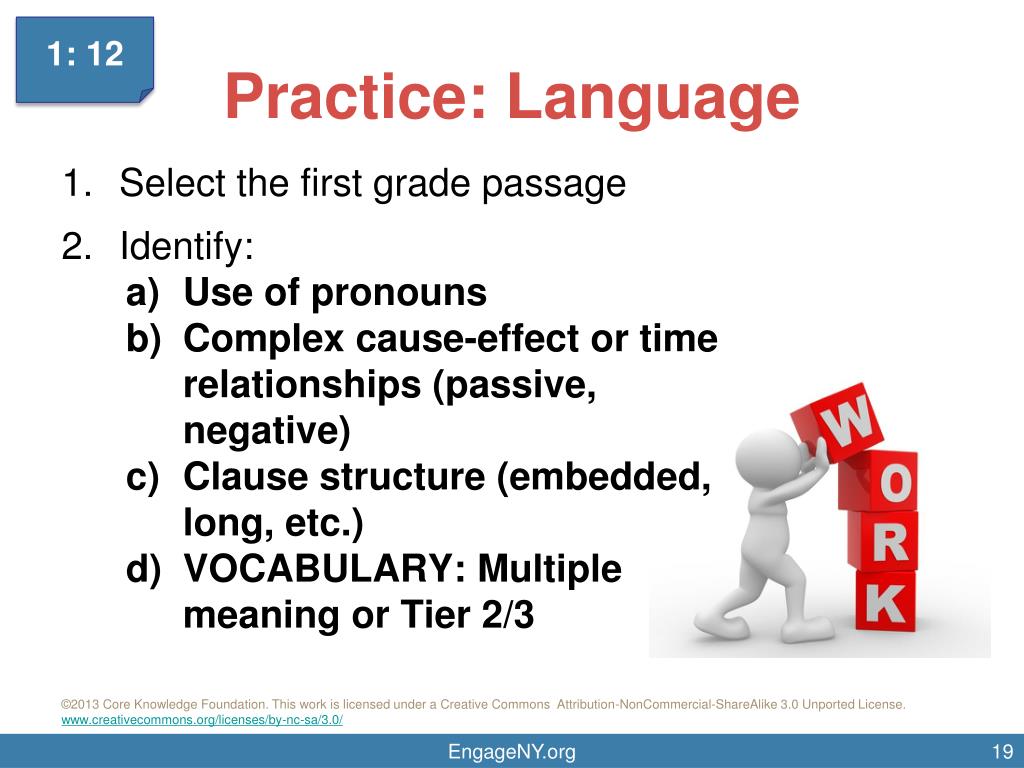 1: 12

Practice: Language

1. Select the first grade passage
2. Identify:
a) Use of pronouns
b) Complex cause-effect or time relationships (passive, negative)
c) Clause structure (embedded, long, etc.)
d) VOCABULARY: Multiple meaning or Tier 2/3

W
O
R
K

©2013 Core Knowledge Foundation. This work is licensed under a Creative Commons Attribution-NonCommercial-ShareAlike 3.0 Unported License. www.creativecommons.org/licenses/by-nc-sa/3.0/

EngageNY.org

19